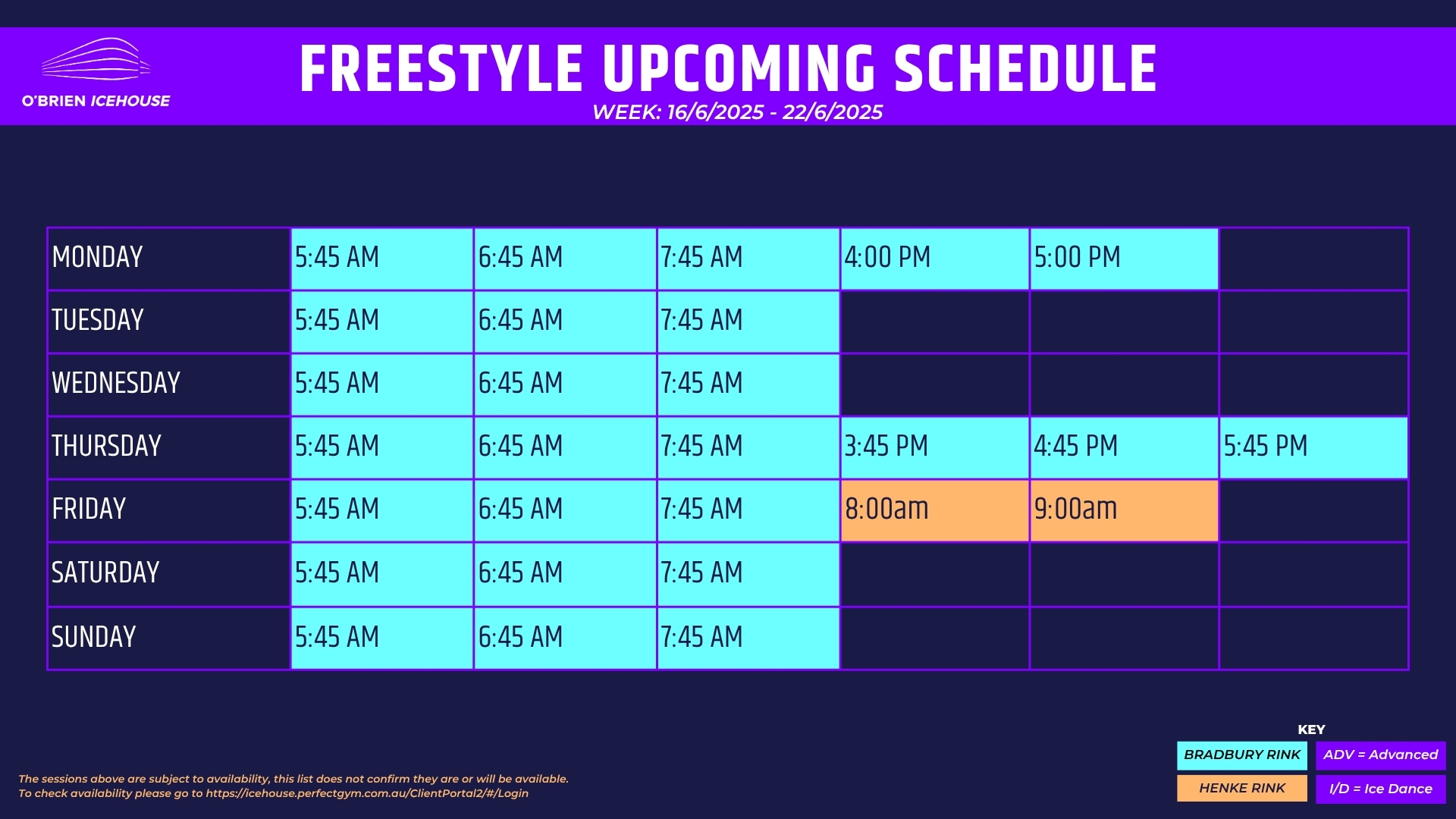 O'BRIEN ICEHOUSE

FREESTYLE UPCOMING SCHEDULE
WEEK: 16/6/2025 - 22/6/2025

| MONDAY | 5:45 AM | 6:45 AM | 7:45 AM | 4:00 PM | 5:00 PM | |
|---|---|---|---|---|---|---|
| TUESDAY | 5:45 AM | 6:45 AM | 7:45 AM | | | |
| WEDNESDAY | 5:45 AM | 6:45 AM | 7:45 AM | | | |
| THURSDAY | 5:45 AM | 6:45 AM | 7:45 AM | 3:45 PM | 4:45 PM | 5:45 PM |
| FRIDAY | 5:45 AM | 6:45 AM | 7:45 AM | 8:00am | 9:00am | |
| SATURDAY | 5:45 AM | 6:45 AM | 7:45 AM | | | |
| SUNDAY | 5:45 AM | 6:45 AM | 7:45 AM | | | |

The sessions above are subject to availability, this list does not confirm they are or will be available.
To check availability please go to https://icehouse.perfectgym.com.au/ClientPortal2/#/Login

KEY
BRADBURY RINK
ADV = Advanced
HENKE RINK
I/D = Ice Dance